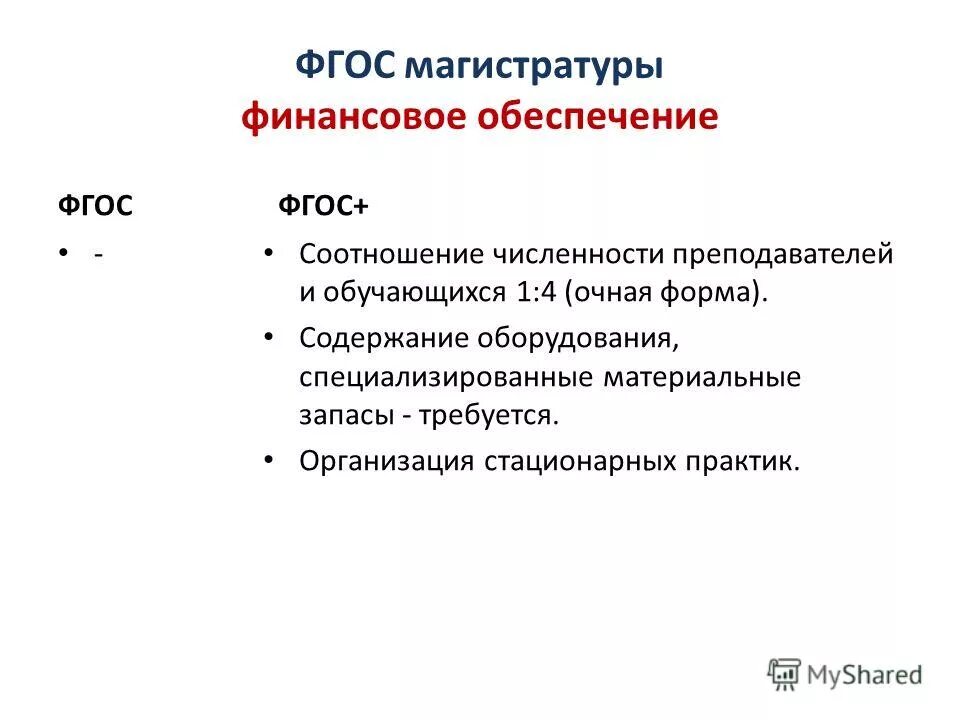 ФГОС магистратуры
финансовое обеспечение

ФГОС

• -

ФГОС+

• Соотношение численности преподавателей и обучающихся 1:4 (очная форма).
• Содержание оборудования, специализированные материальные запасы - требуется.
• Организация стационарных практик.

MyShared